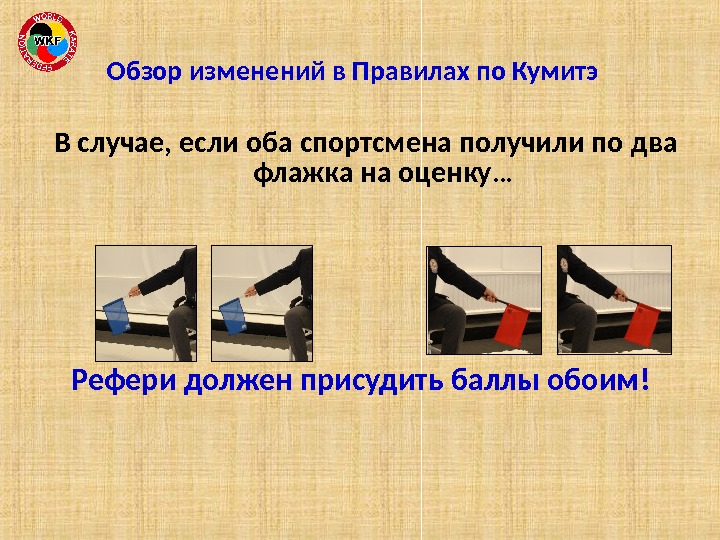 WORLD KARATE FEDERATION
WKF

Обзор изменений в Правилах по Кумитэ

В случае, если оба спортсмена получили по два флажка на оценку…

Рефери должен присудить баллы обоим!